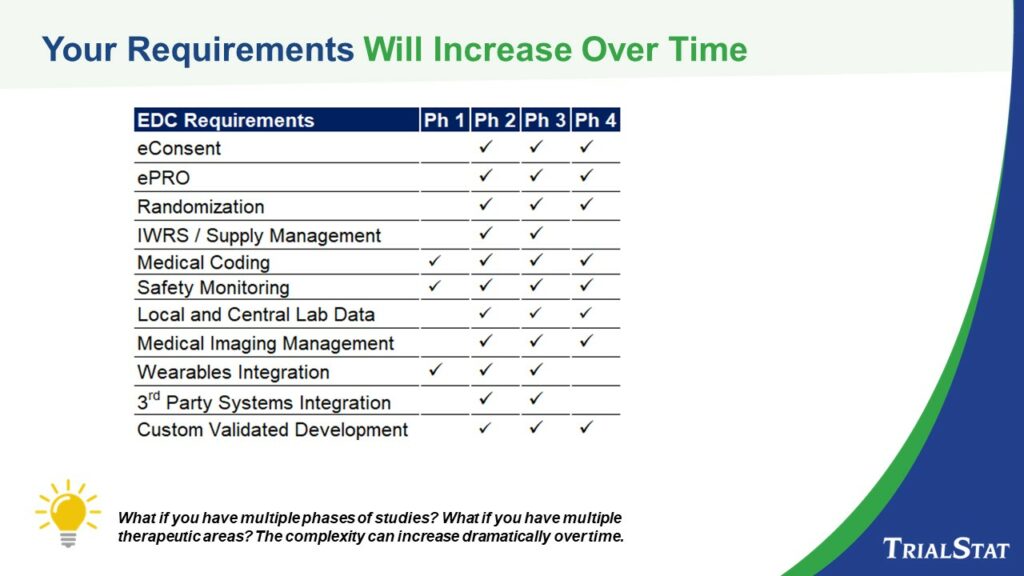 Your Requirements Will Increase Over Time

| EDC Requirements | Ph 1 | Ph 2 | Ph 3 | Ph 4 |
|---|---|---|---|---|
| eConsent | | ✓ | ✓ | ✓ |
| ePRO | | ✓ | ✓ | ✓ |
| Randomization | | ✓ | ✓ | ✓ |
| IWRS / Supply Management | | ✓ | ✓ | |
| Medical Coding | ✓ | ✓ | ✓ | ✓ |
| Safety Monitoring | ✓ | ✓ | ✓ | ✓ |
| Local and Central Lab Data | | ✓ | ✓ | ✓ |
| Medical Imaging Management | | ✓ | ✓ | ✓ |
| Wearables Integration | ✓ | ✓ | ✓ | |
| 3$^{rd}$ Party Systems Integration | | ✓ | ✓ | |
| Custom Validated Development | | ✓ | ✓ | ✓ |

What if you have multiple phases of studies? What if you have multiple therapeutic areas? The complexity can increase dramatically over time.

TRIALSTAT